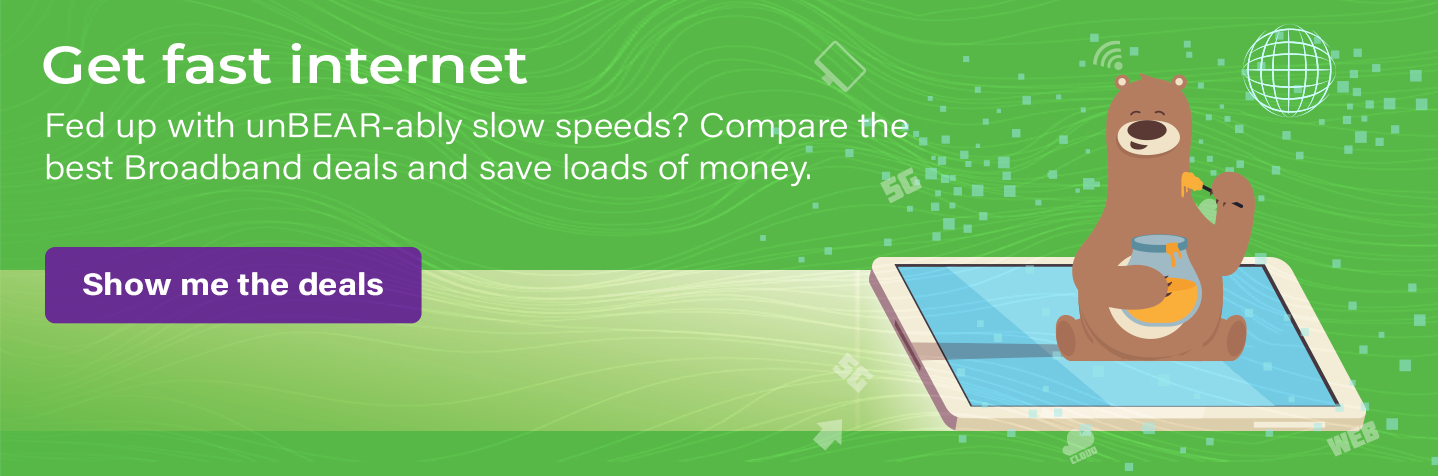 Get fast internet

Fed up with unBEAR-ably slow speeds? Compare the best Broadband deals and save loads of money.

Show me the deals

5G

5G

CLOUD

WEB